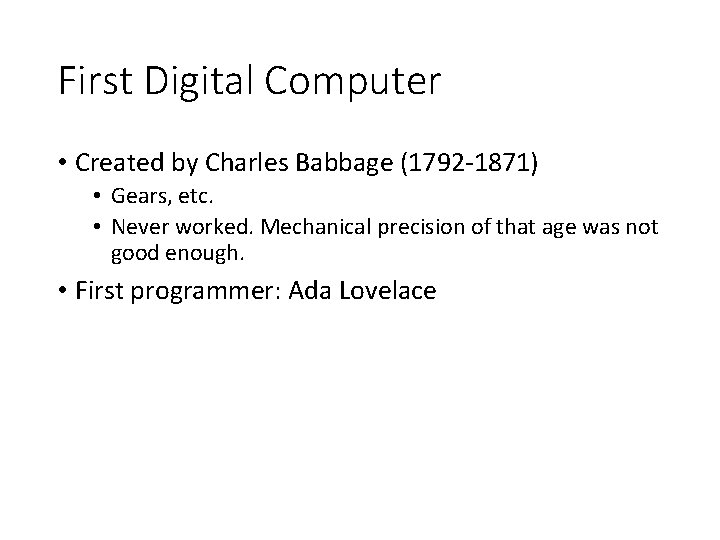 First Digital Computer

• Created by Charles Babbage (1792-1871)
  • Gears, etc.
  • Never worked. Mechanical precision of that age was not good enough.
• First programmer: Ada Lovelace